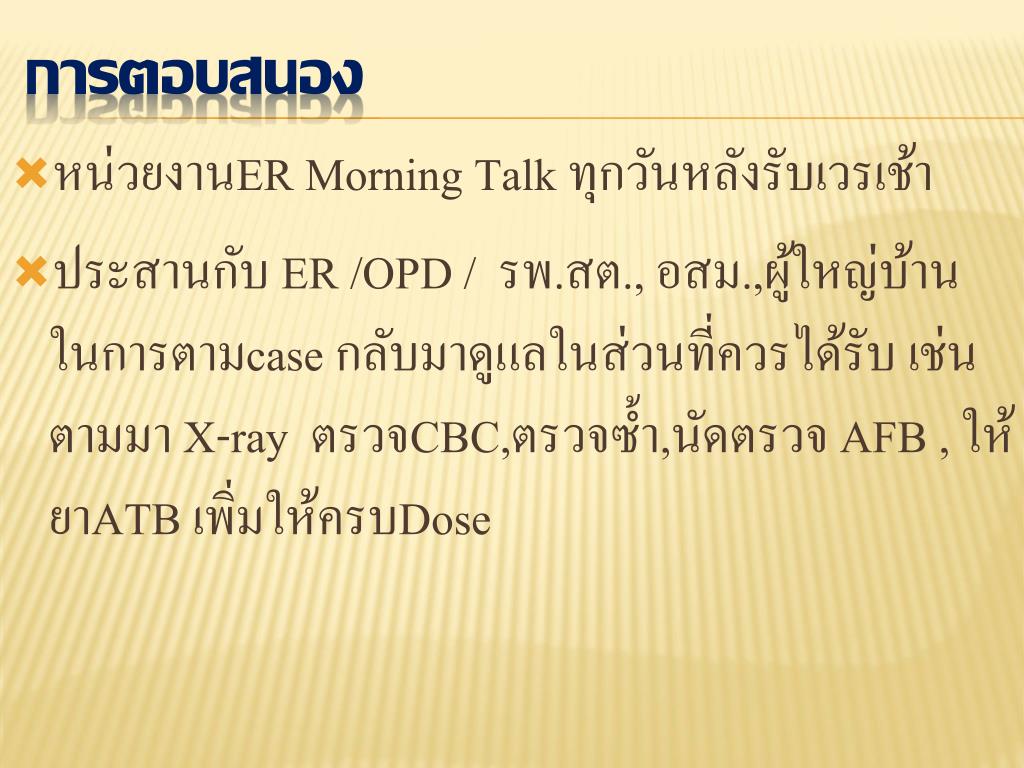 การตอบสนอง

หน่วยงานER Morning Talk ทุกวันหลังรับเวรเช้า

ประสานกับ ER /OPD / รพ.สต., อสม.,ผู้ใหญ่บ้าน ในการตามcase กลับมาดูแลในส่วนที่ควรได้รับ เช่น ตามมา X-ray ตรวจCBC,ตรวจซ้ำ,นัดตรวจ AFB , ให้ยาATB เพิ่มให้ครบDose